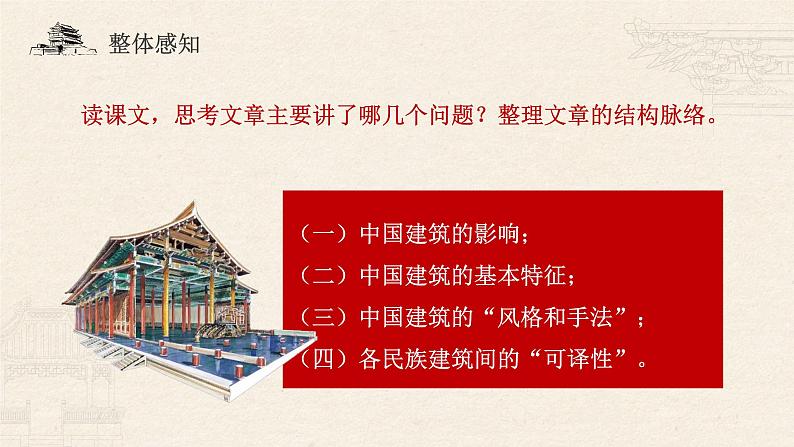 整体感知

读课文，思考文章主要讲了哪几个问题？整理文章的结构脉络。

（一）中国建筑的影响；
（二）中国建筑的基本特征；
（三）中国建筑的“风格和手法”；
（四）各民族建筑间的“可译性”。